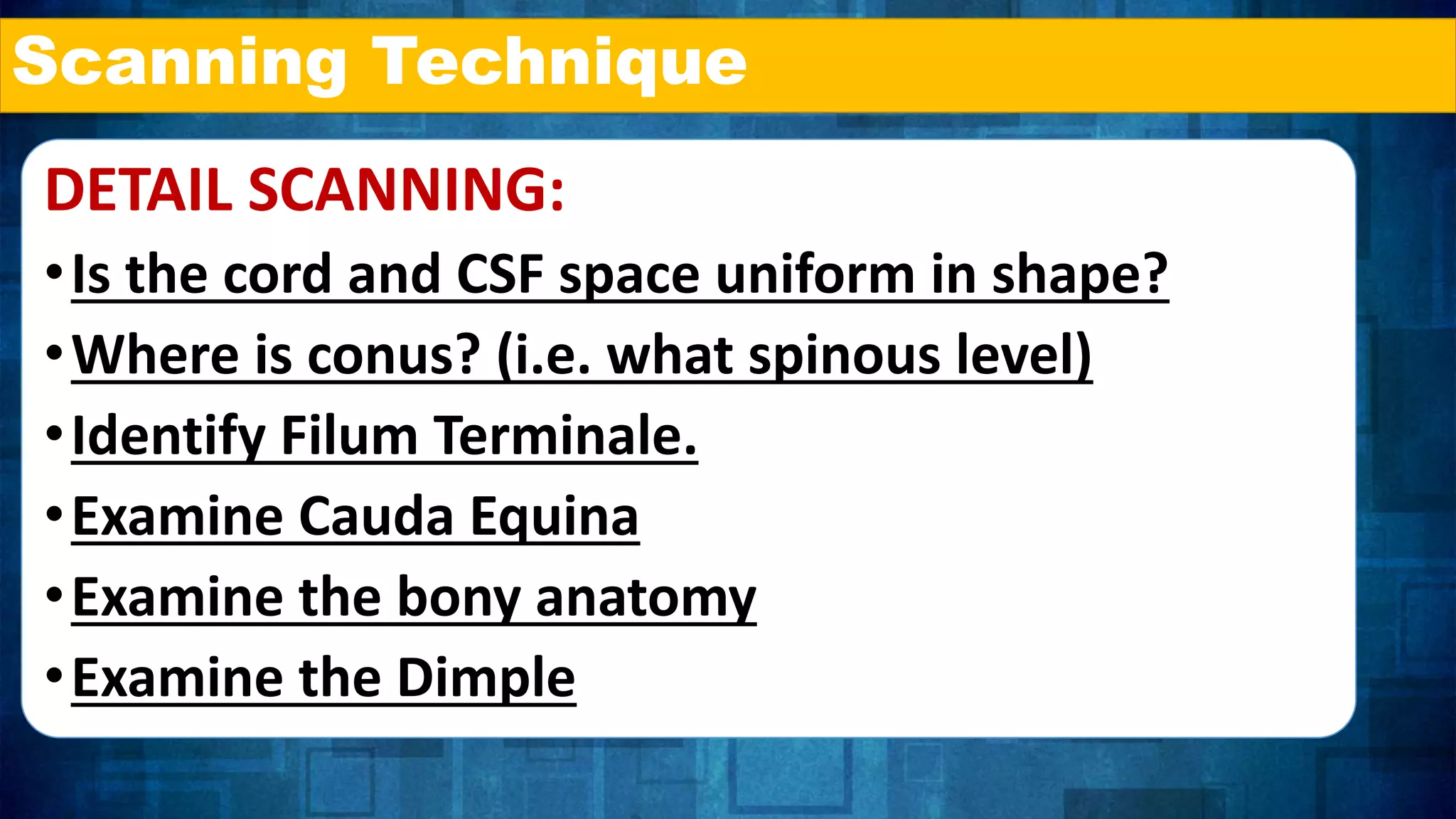 Scanning Technique

DETAIL SCANNING:

• Is the cord and CSF space uniform in shape?
• Where is conus? (i.e. what spinous level)
• Identify Filum Terminale.
• Examine Cauda Equina
• Examine the bony anatomy
• Examine the Dimple